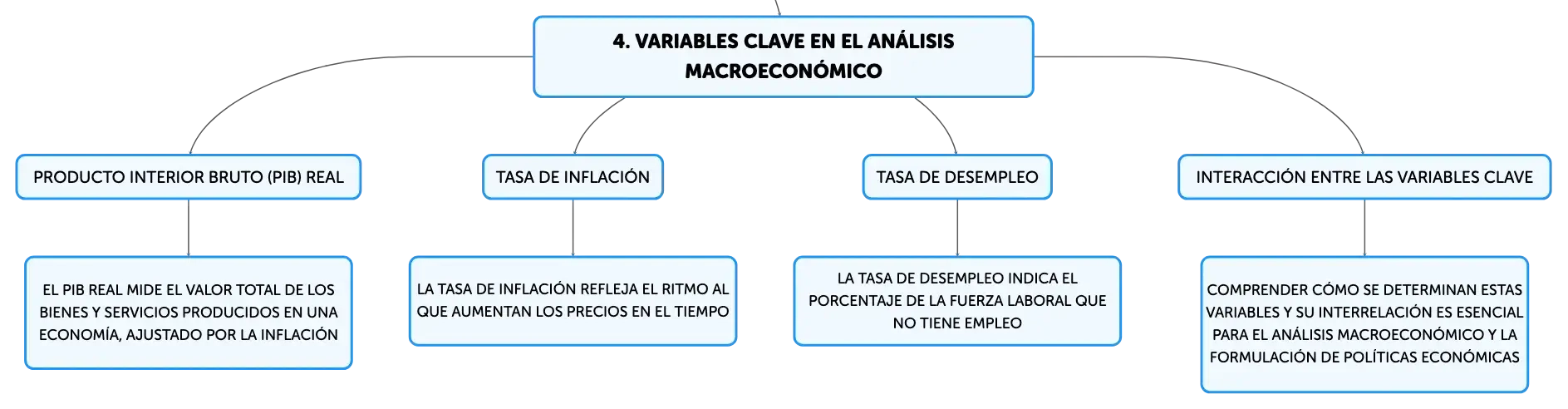 4. VARIABLES CLAVE EN EL ANÁLISIS MACROECONÓMICO

PRODUCTO INTERIOR BRUTO (PIB) REAL

EL PIB REAL MIDE EL VALOR TOTAL DE LOS BIENES Y SERVICIOS PRODUCIDOS EN UNA ECONOMÍA, AJUSTADO POR LA INFLACIÓN

TASA DE INFLACIÓN

LA TASA DE INFLACIÓN REFLEJA EL RITMO AL QUE AUMENTAN LOS PRECIOS EN EL TIEMPO

TASA DE DESEMPLEO

LA TASA DE DESEMPLEO INDICA EL PORCENTAJE DE LA FUERZA LABORAL QUE NO TIENE EMPLEO

INTERACCIÓN ENTRE LAS VARIABLES CLAVE

COMPRENDER CÓMO SE DETERMINAN ESTAS VARIABLES Y SU INTERRELACIÓN ES ESENCIAL PARA EL ANÁLISIS MACROECONÓMICO Y LA FORMULACIÓN DE POLÍTICAS ECONÓMICAS